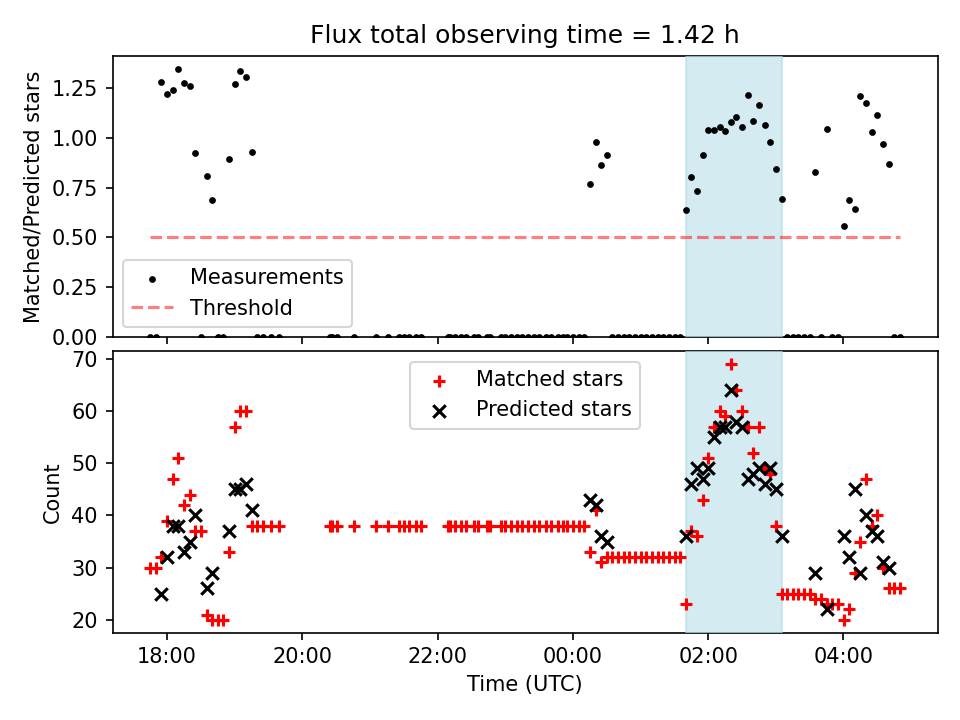 Flux total observing time = 1.42 h

Matched/Predicted stars

1.25
1.00
0.75
0.50
0.25
0.00

Measurements
Threshold

Count

70
60
50
40
30
20

Matched stars
Predicted stars

18:00 20:00 22:00 00:00 02:00 04:00

Time (UTC)